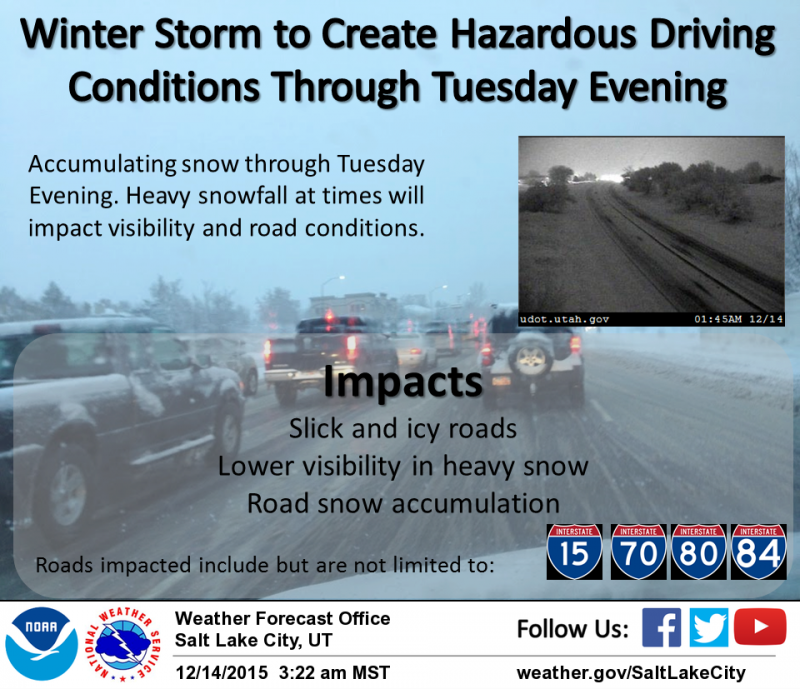 Winter Storm to Create Hazardous Driving Conditions Through Tuesday Evening

Accumulating snow through Tuesday Evening. Heavy snowfall at times will impact visibility and road conditions.

udot.utah.gov 01:45AM 12/14

Impacts

Slick and icy roads
Lower visibility in heavy snow
Road snow accumulation

Roads impacted include but are not limited to:

INTERSTATE 15 INTERSTATE 70 INTERSTATE 80 INTERSTATE 84

NOAA

NATIONAL WEATHER SERVICE

Weather Forecast Office
Salt Lake City, UT

12/14/2015 3:22 am MST

Follow Us:

weather.gov/SaltLakeCity